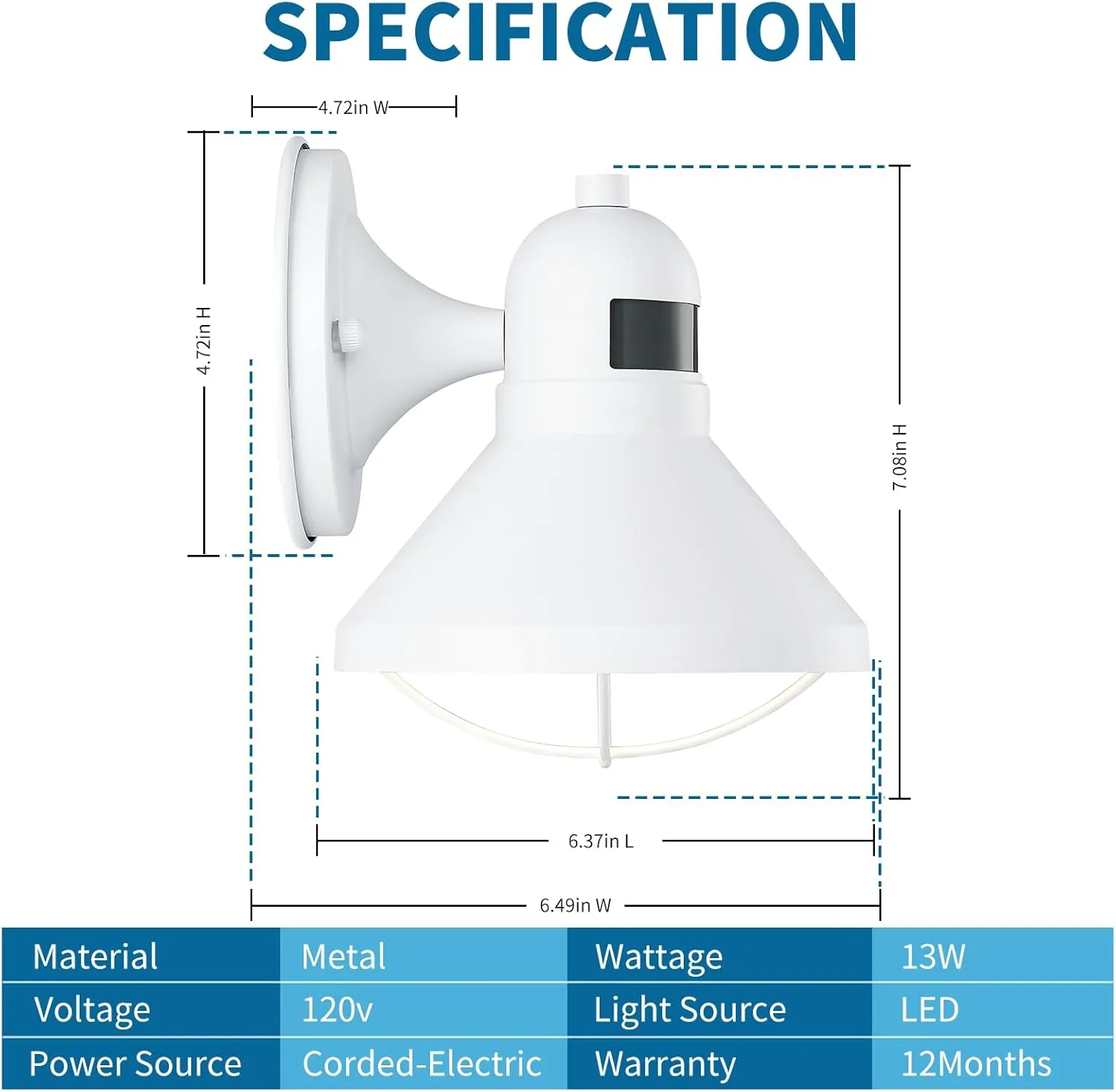 SPECIFICATION

4.72in W

4.72in H

7.08in H

6.37in L

6.49in W

| Material | Metal | Wattage | 13W |
|---|---|---|---|
| Voltage | 120v | Light Source | LED |
| Power Source | Corded-Electric | Warranty | 12Months |